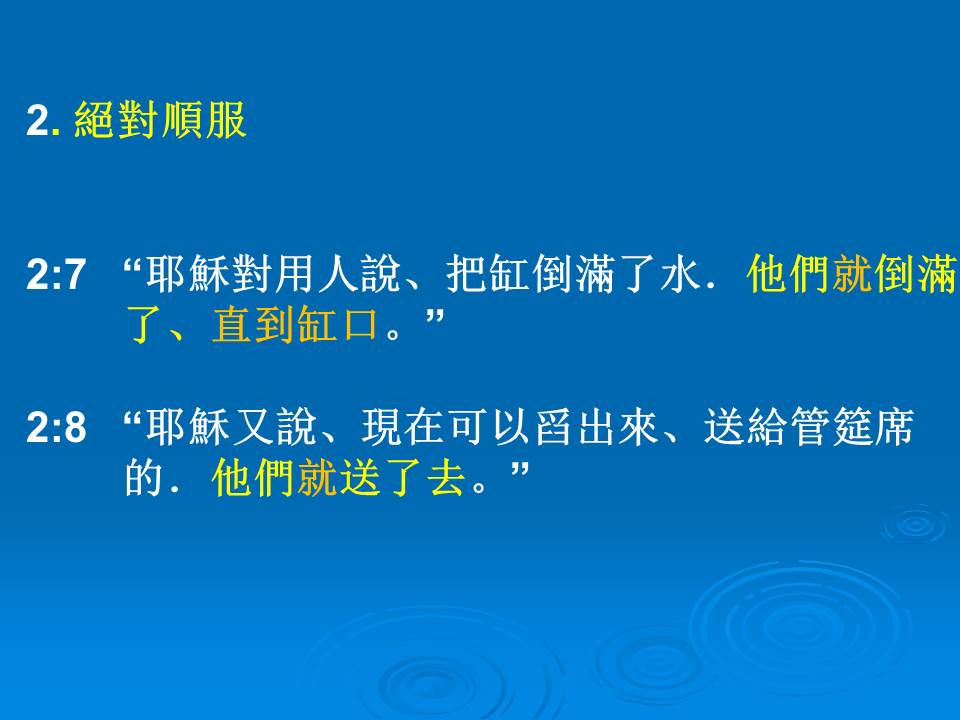 2. 絕對順服

2:7 “耶穌對用人說、把缸倒滿了水．他們就倒滿了、直到缸口。”

2:8 “耶穌又說、現在可以舀出來、送給管筵席的．他們就送了去。”